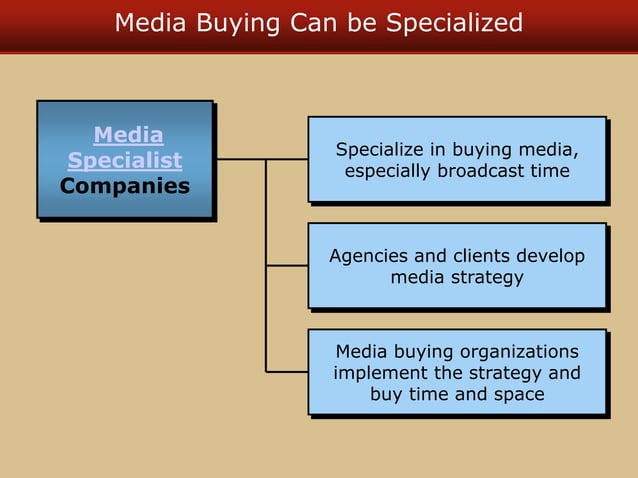 Media Buying Can be Specialized

Media Specialist Companies

Specialize in buying media, especially broadcast time

Agencies and clients develop media strategy

Media buying organizations implement the strategy and buy time and space